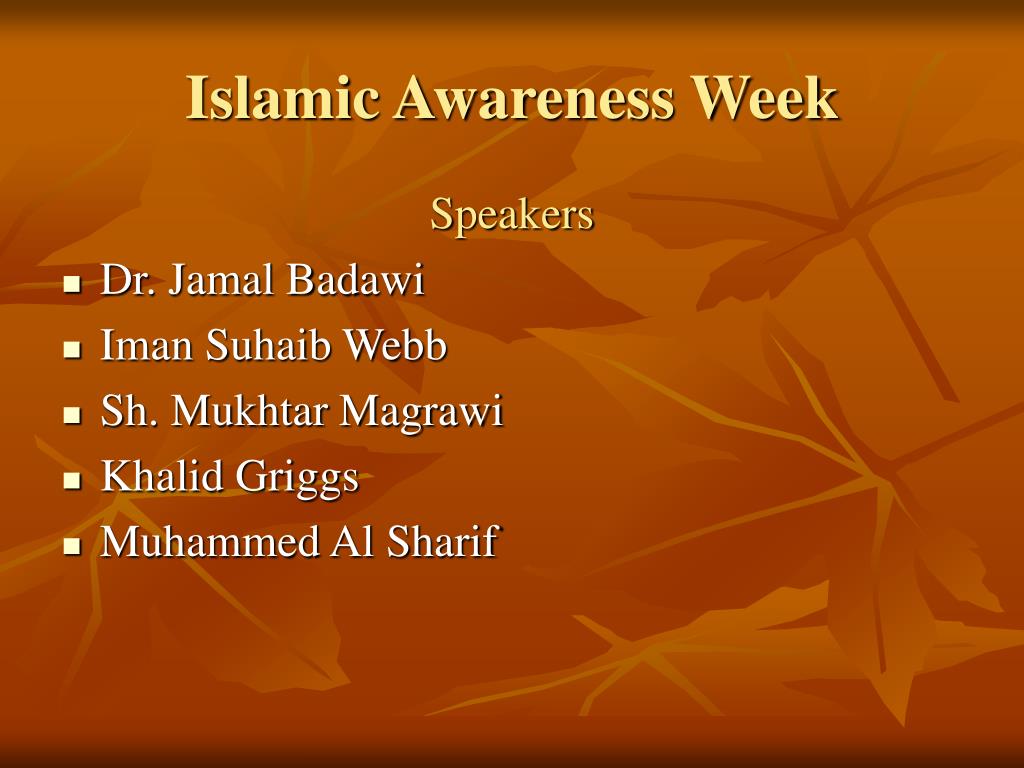 Islamic Awareness Week

Speakers

- Dr. Jamal Badawi
- Iman Suhaib Webb
- Sh. Mukhtar Magrawi
- Khalid Griggs
- Muhammed Al Sharif